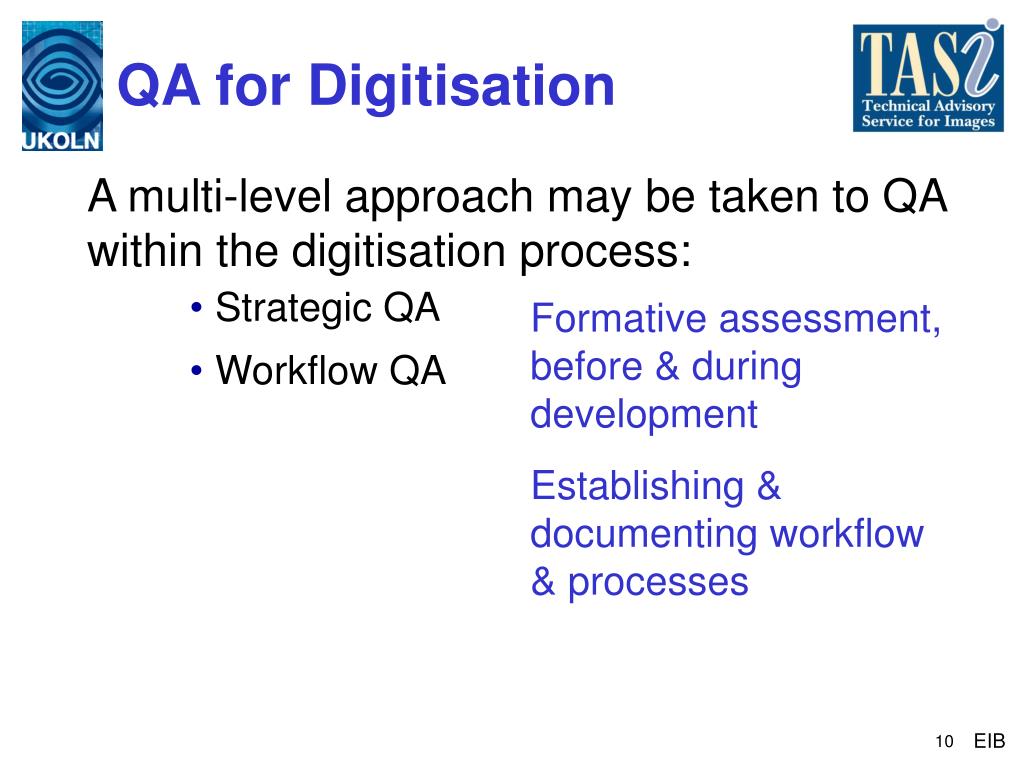 UKOLN

QA for Digitisation

TASi
Technical Advisory Service for Images

A multi-level approach may be taken to QA within the digitisation process:

• Strategic QA

• Workflow QA

Formative assessment, before & during development

Establishing & documenting workflow & processes

10 EIB